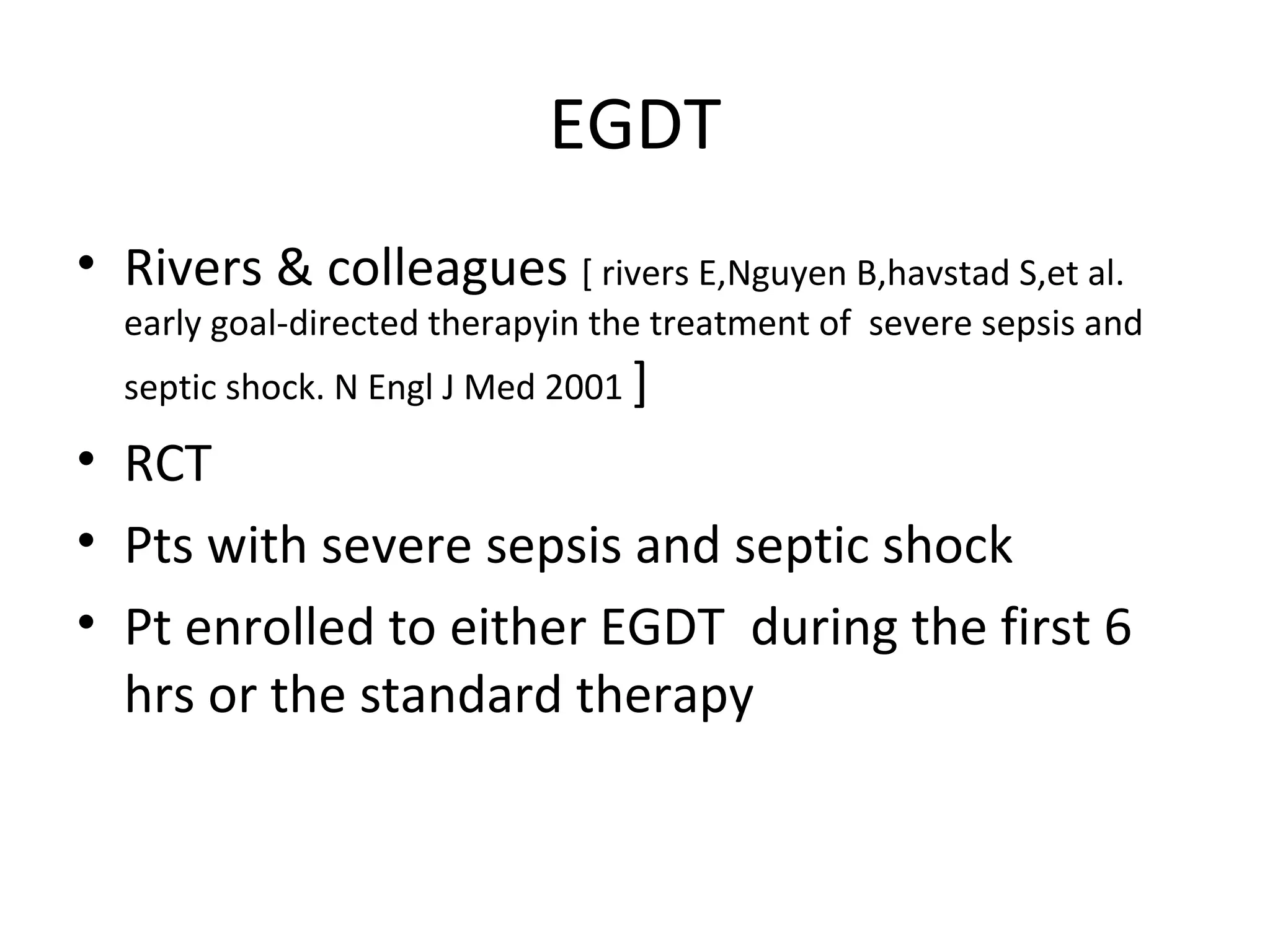 EGDT

• Rivers & colleagues [ rivers E,Nguyen B,havstad S,et al. early goal-directed therapyin the treatment of severe sepsis and septic shock. N Engl J Med 2001 ]

• RCT

• Pts with severe sepsis and septic shock

• Pt enrolled to either EGDT during the first 6 hrs or the standard therapy